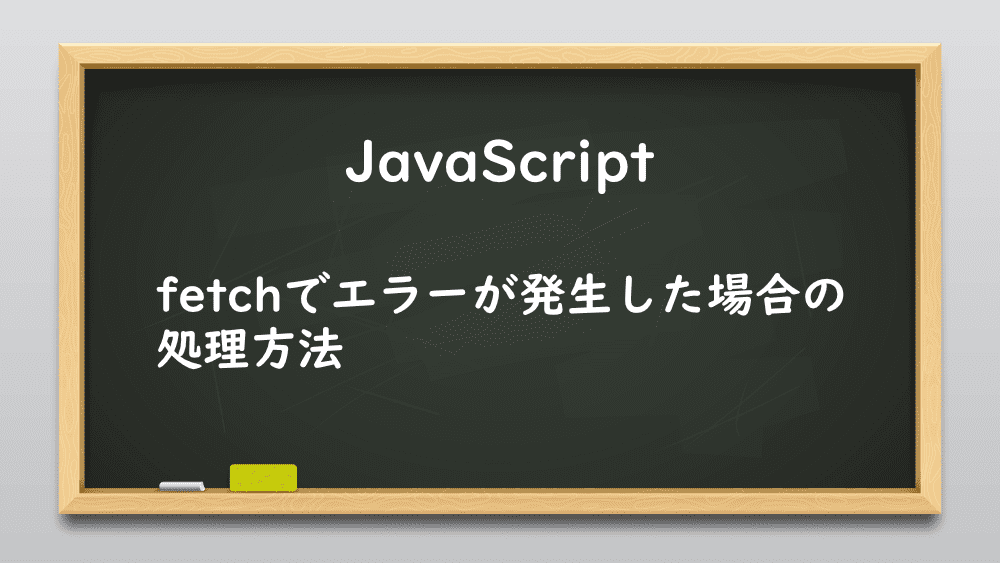 JavaScript

fetchでエラーが発生した場合の処理方法